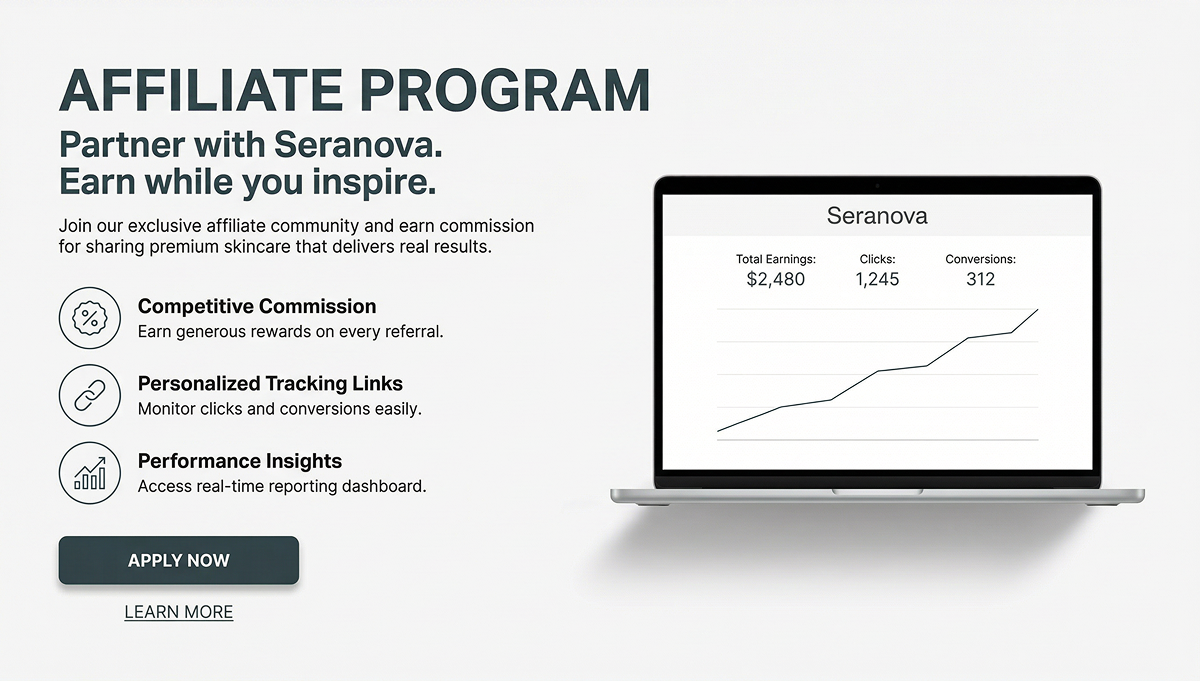 AFFILIATE PROGRAM

Partner with Seranova.
Earn while you inspire.

Join our exclusive affiliate community and earn commission for sharing premium skincare that delivers real results.

%

Competitive Commission
Earn generous rewards on every referral.

Personalized Tracking Links
Monitor clicks and conversions easily.

Performance Insights
Access real-time reporting dashboard.

APPLY NOW

LEARN MORE

Seranova

Total Earnings:
$2,480

Clicks:
1,245

Conversions:
312